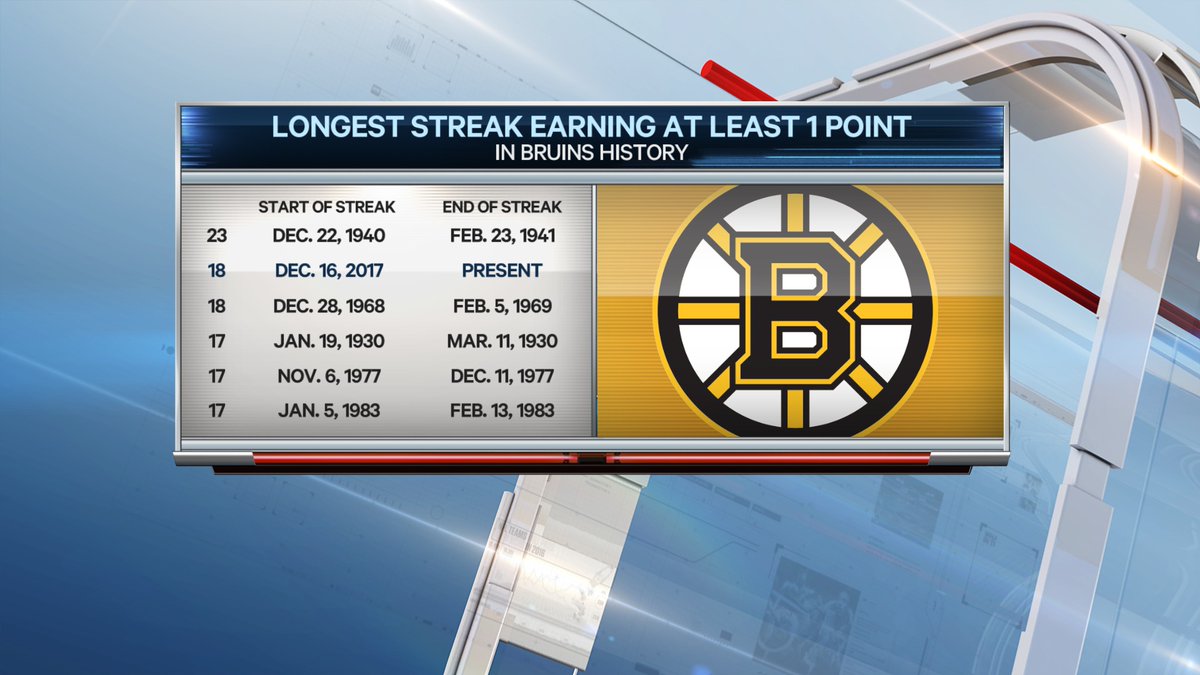 LONGEST STREAK EARNING AT LEAST 1 POINT
IN BRUINS HISTORY

| | START OF STREAK | END OF STREAK |
|---|---|---|
| 23 | DEC. 22, 1940 | FEB. 23, 1941 |
| 18 | DEC. 16, 2017 | PRESENT |
| 18 | DEC. 28, 1968 | FEB. 5, 1969 |
| 17 | JAN. 19, 1930 | MAR. 11, 1930 |
| 17 | NOV. 6, 1977 | DEC. 11, 1977 |
| 17 | JAN. 5, 1983 | FEB. 13, 1983 |

B